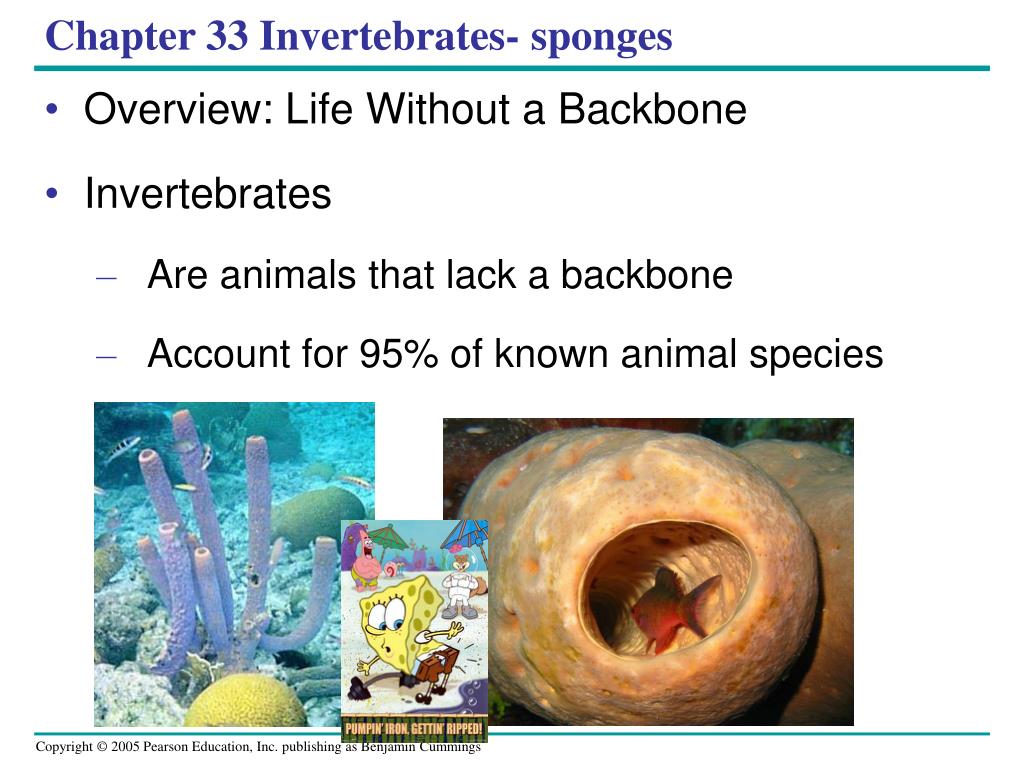 Chapter 33 Invertebrates- sponges

• Overview: Life Without a Backbone

• Invertebrates

– Are animals that lack a backbone

– Account for 95% of known animal species

PUMPIN' IRON, GETTIN' RIPPED!

Copyright © 2005 Pearson Education, Inc. publishing as Benjamin Cummings